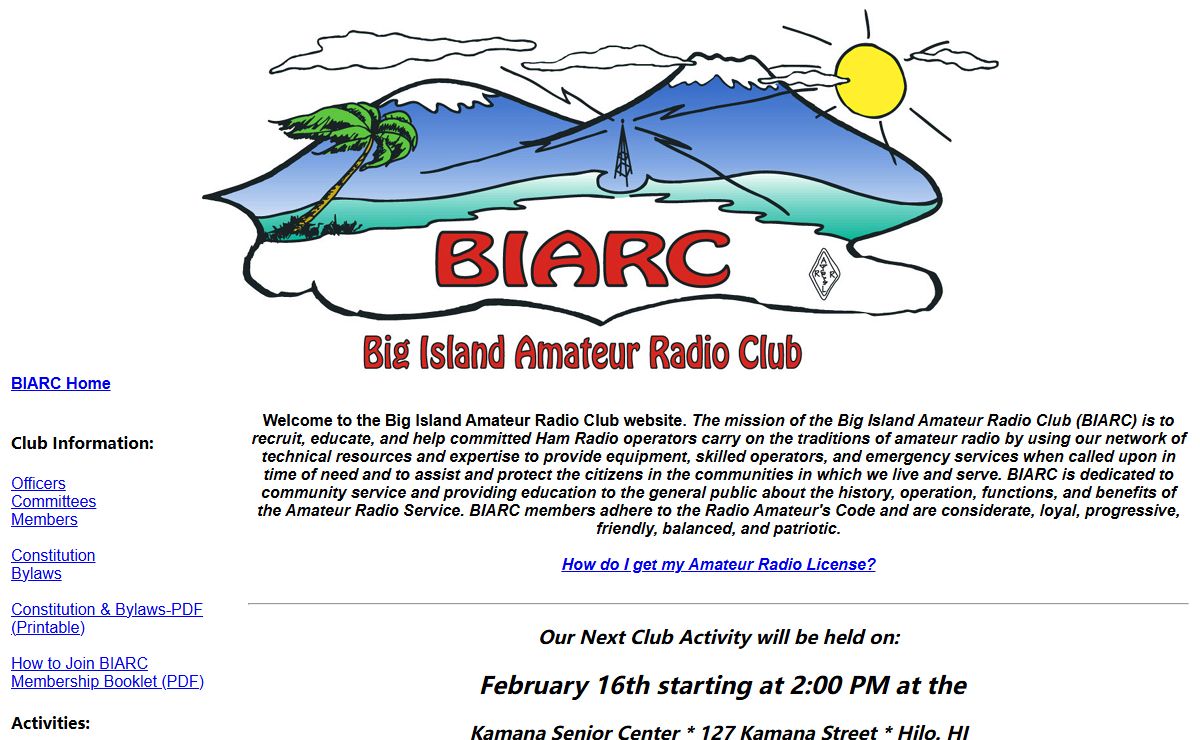 BIARC

ARRL

Big Island Amateur Radio Club

BIARC Home

Club Information:

Officers
Committees
Members

Constitution
Bylaws

Constitution & Bylaws-PDF (Printable)

How to Join BIARC
Membership Booklet (PDF)

Activities:

Welcome to the Big Island Amateur Radio Club website. The mission of the Big Island Amateur Radio Club (BIARC) is to recruit, educate, and help committed Ham Radio operators carry on the traditions of amateur radio by using our network of technical resources and expertise to provide equipment, skilled operators, and emergency services when called upon in time of need and to assist and protect the citizens in the communities in which we live and serve. BIARC is dedicated to community service and providing education to the general public about the history, operation, functions, and benefits of the Amateur Radio Service. BIARC members adhere to the Radio Amateur's Code and are considerate, loyal, progressive, friendly, balanced, and patriotic.

How do I get my Amateur Radio License?

Our Next Club Activity will be held on:

February 16th starting at 2:00 PM at the

Kamana Senior Center * 127 Kamana Street * Hilo, HI